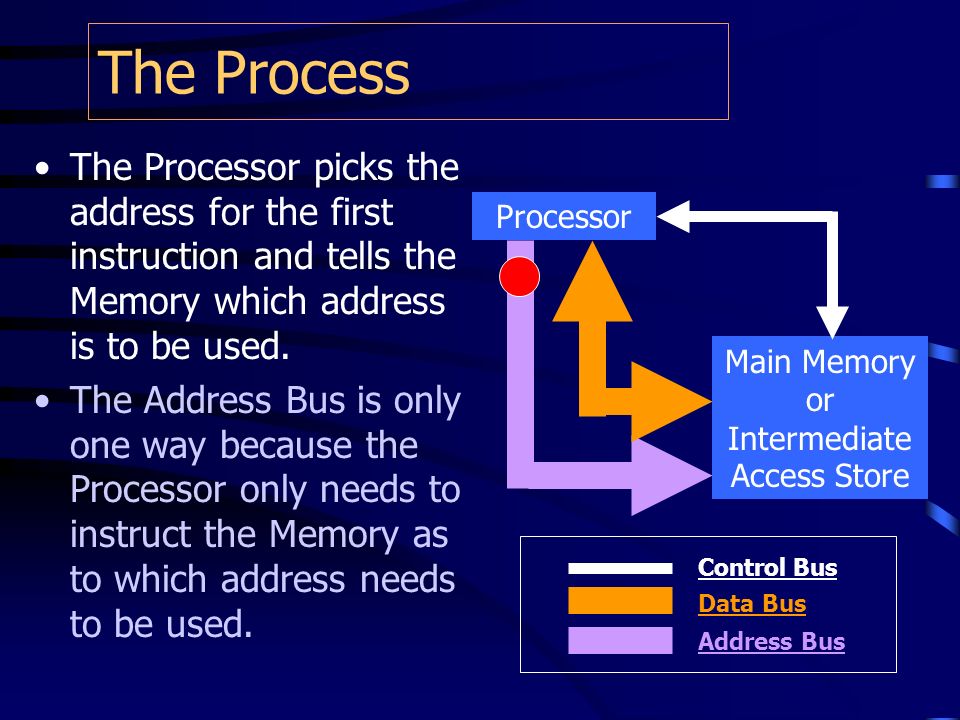 The Process

• The Processor picks the address for the first instruction and tells the Memory which address is to be used.

• The Address Bus is only one way because the Processor only needs to instruct the Memory as to which address needs to be used.

Processor

Main Memory or Intermediate Access Store

Control Bus
Data Bus
Address Bus